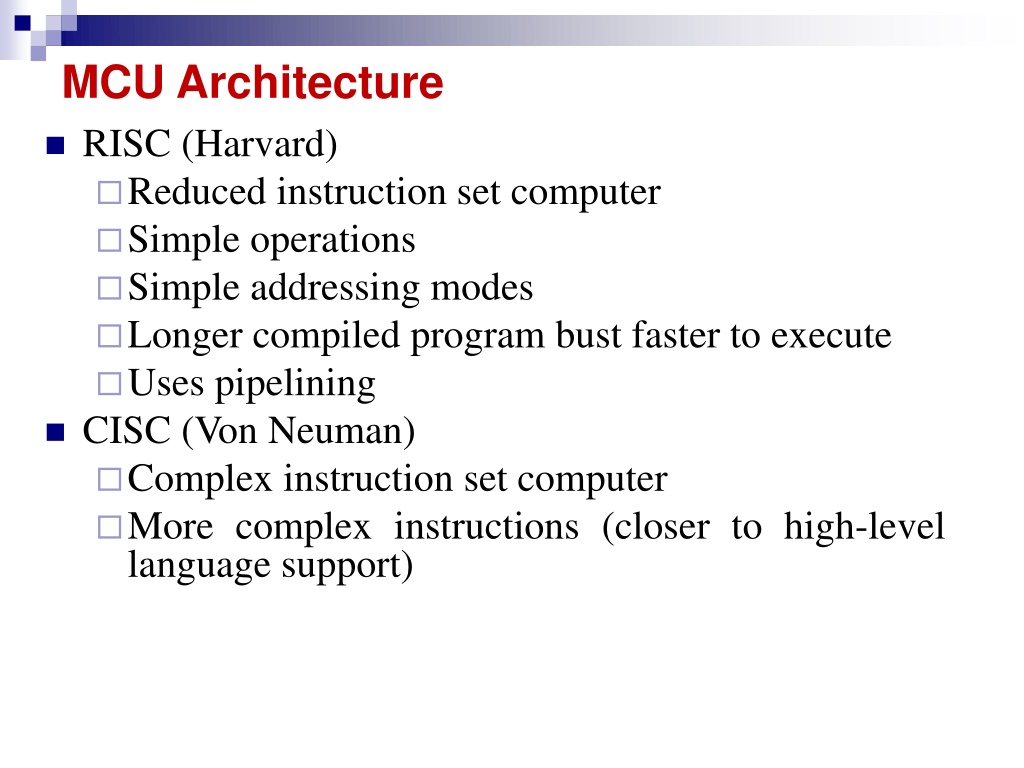 MCU Architecture

RISC (Harvard)
Reduced instruction set computer
Simple operations
Simple addressing modes
Longer compiled program bust faster to execute
Uses pipelining

CISC (Von Neuman)
Complex instruction set computer
More complex instructions (closer to high-level language support)